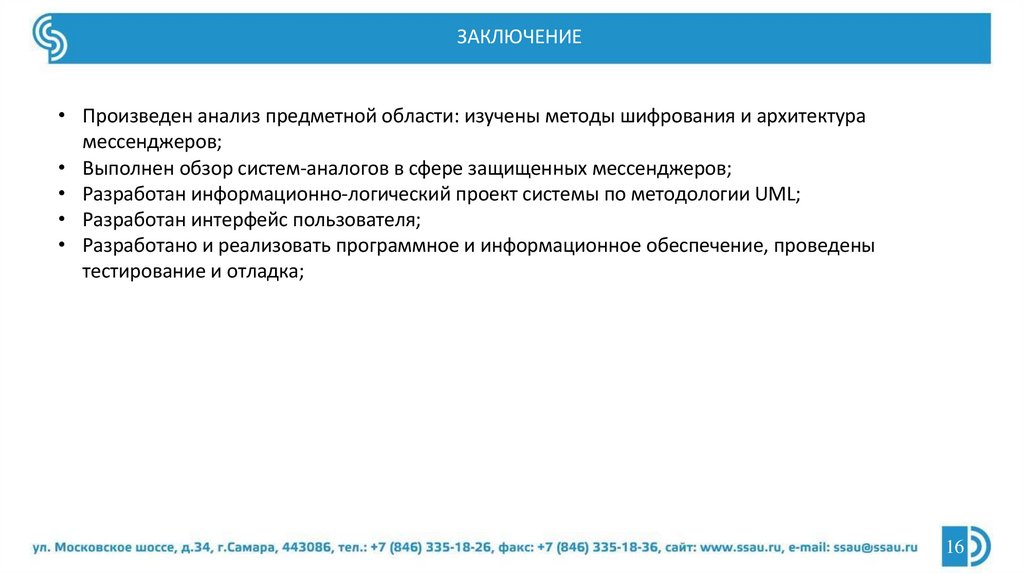 ЗАКЛЮЧЕНИЕ

• Произведен анализ предметной области: изучены методы шифрования и архитектура мессенджеров;
• Выполнен обзор систем-аналогов в сфере защищенных мессенджеров;
• Разработан информационно-логический проект системы по методологии UML;
• Разработан интерфейс пользователя;
• Разработано и реализовать программное и информационное обеспечение, проведены тестирование и отладка;

ул. Московское шоссе, д.34, г.Самара, 443086, тел.: +7 (846) 335-18-26, факс: +7 (846) 335-18-36, сайт: www.ssau.ru, e-mail: ssau@ssau.ru

16